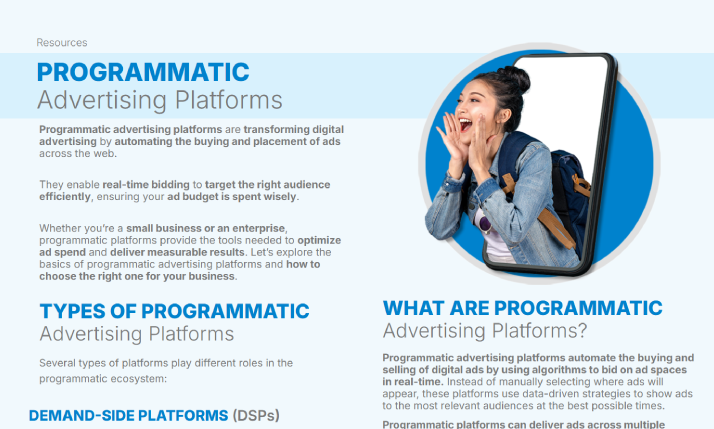 Resources

PROGRAMMATIC
Advertising Platforms

Programmatic advertising platforms are transforming digital advertising by automating the buying and placement of ads across the web.

They enable real-time bidding to target the right audience efficiently, ensuring your ad budget is spent wisely.

Whether you're a small business or an enterprise, programmatic platforms provide the tools needed to optimize ad spend and deliver measurable results. Let's explore the basics of programmatic advertising platforms and how to choose the right one for your business.

TYPES OF PROGRAMMATIC
Advertising Platforms

Several types of platforms play different roles in the programmatic ecosystem:

DEMAND-SIDE PLATFORMS (DSPs)

WHAT ARE PROGRAMMATIC
Advertising Platforms?

Programmatic advertising platforms automate the buying and selling of digital ads by using algorithms to bid on ad spaces in real-time. Instead of manually selecting where ads will appear, these platforms use data-driven strategies to show ads to the most relevant audiences at the best possible times.

Programmatic platforms can deliver ads across multiple